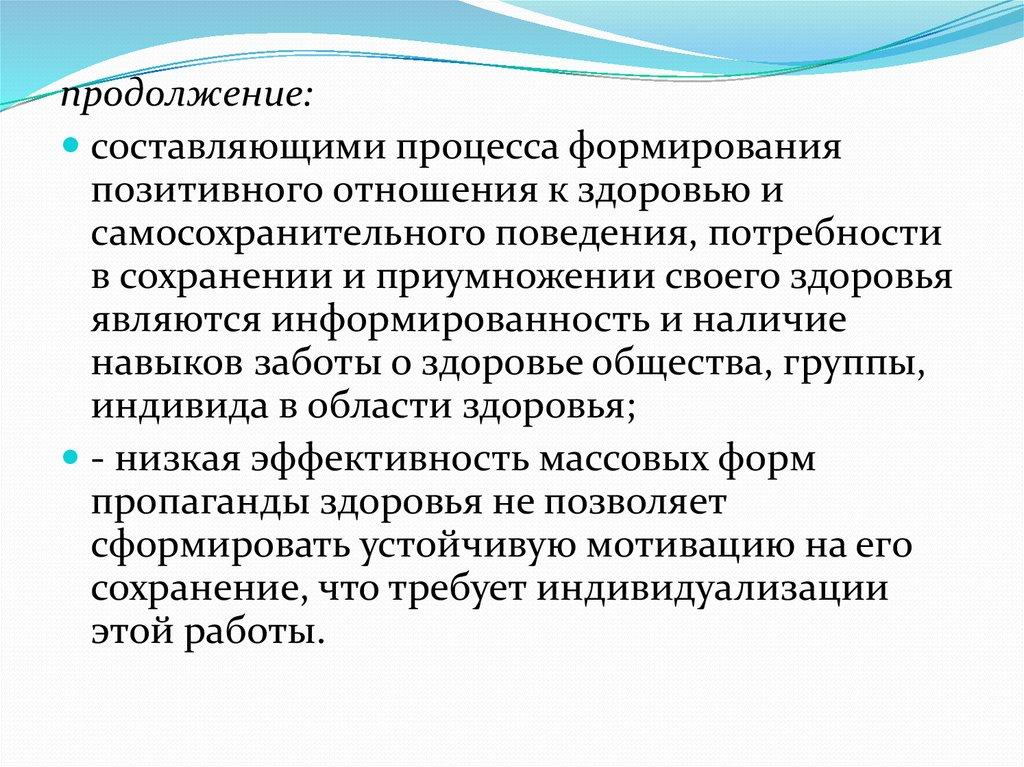 продолжение:

составляющими процесса формирования позитивного отношения к здоровью и самосохранительного поведения, потребности в сохранении и приумножении своего здоровья являются информированность и наличие навыков заботы о здоровье общества, группы, индивида в области здоровья;

- низкая эффективность массовых форм пропаганды здоровья не позволяет сформировать устойчивую мотивацию на его сохранение, что требует индивидуализации этой работы.